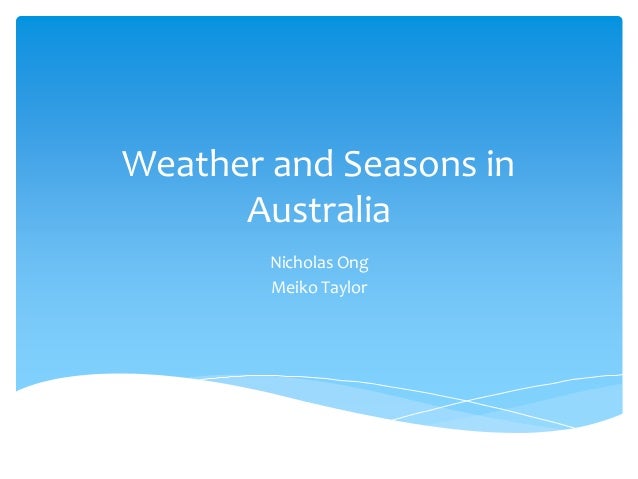 Weather and Seasons in Australia

Nicholas Ong
Meiko Taylor